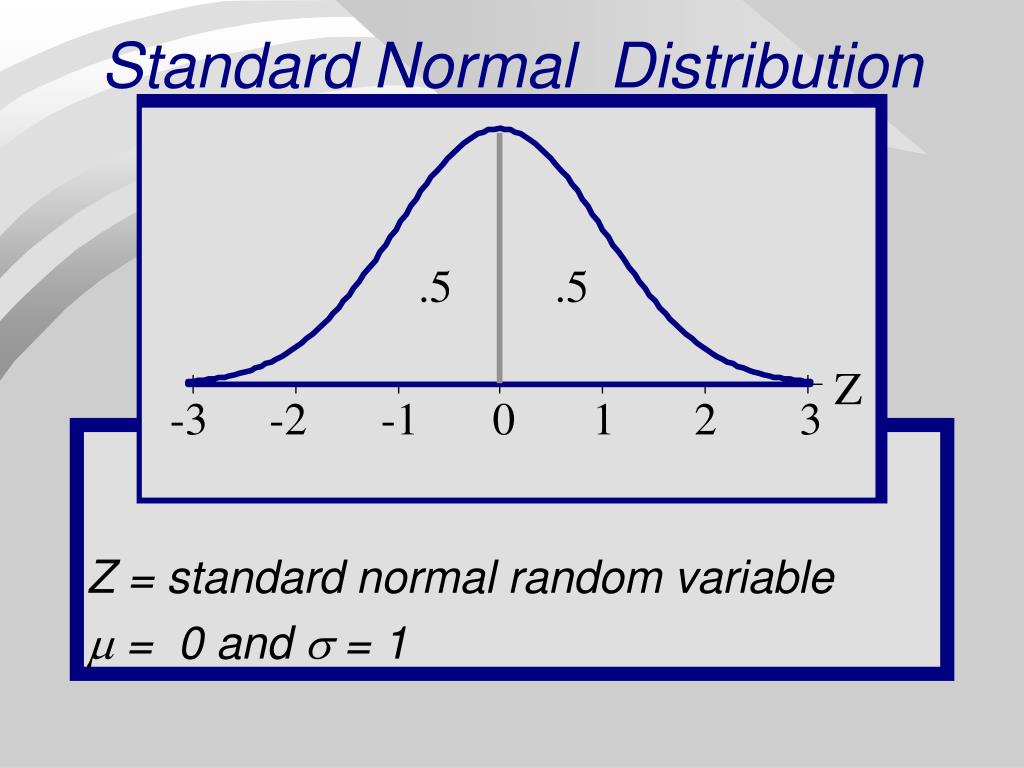 Standard Normal Distribution

.5 .5

Z

-3 -2 -1 0 1 2 3

Z = standard normal random variable

$\mu$ = 0 and $\sigma$ = 1